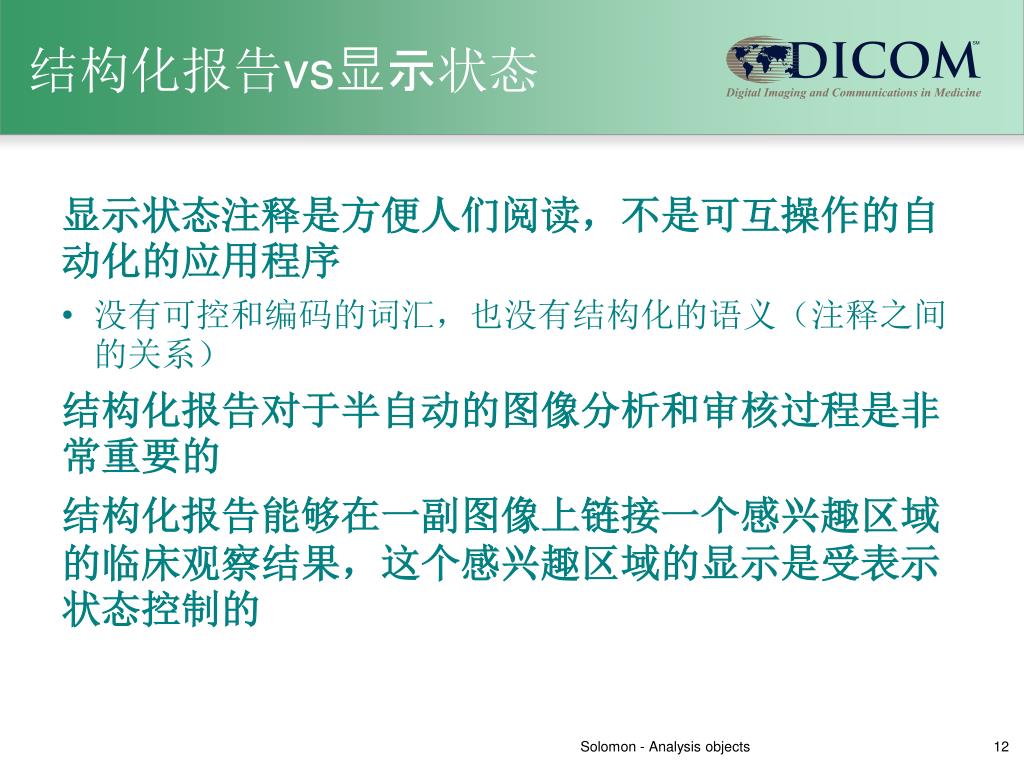 结构化报告vs显示状态

DICOM
Digital Imaging and Communications in Medicine

显示状态注释是方便人们阅读，不是可互操作的自动化的应用程序

• 没有可控和编码的词汇，也没有结构化的语义（注释之间的关系）

结构化报告对于半自动的图像分析和审核过程是非常重要的

结构化报告能够在一副图像上链接一个感兴趣区域的临床观察结果，这个感兴趣区域的显示是受表示状态控制的

Solomon - Analysis objects

12